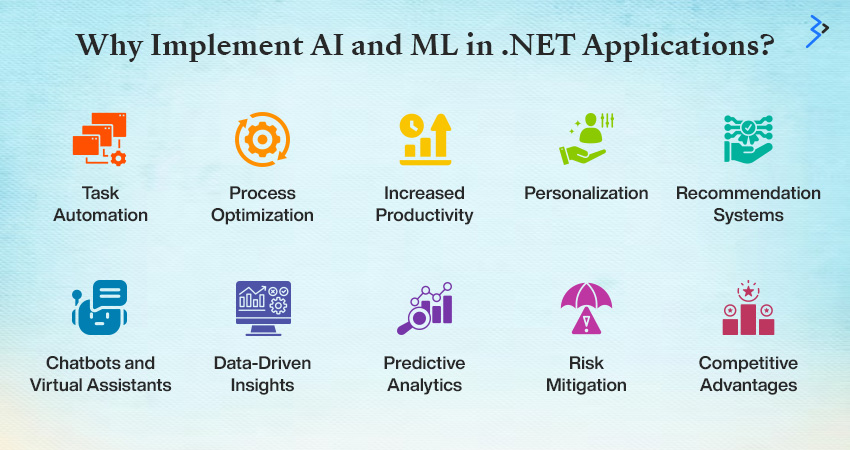 Why Implement AI and ML in .NET Applications?

Task Automation

Process Optimization

Increased Productivity

Personalization

Recommendation Systems

Chatbots and Virtual Assistants

Data-Driven Insights

Predictive Analytics

Risk Mitigation

Competitive Advantages